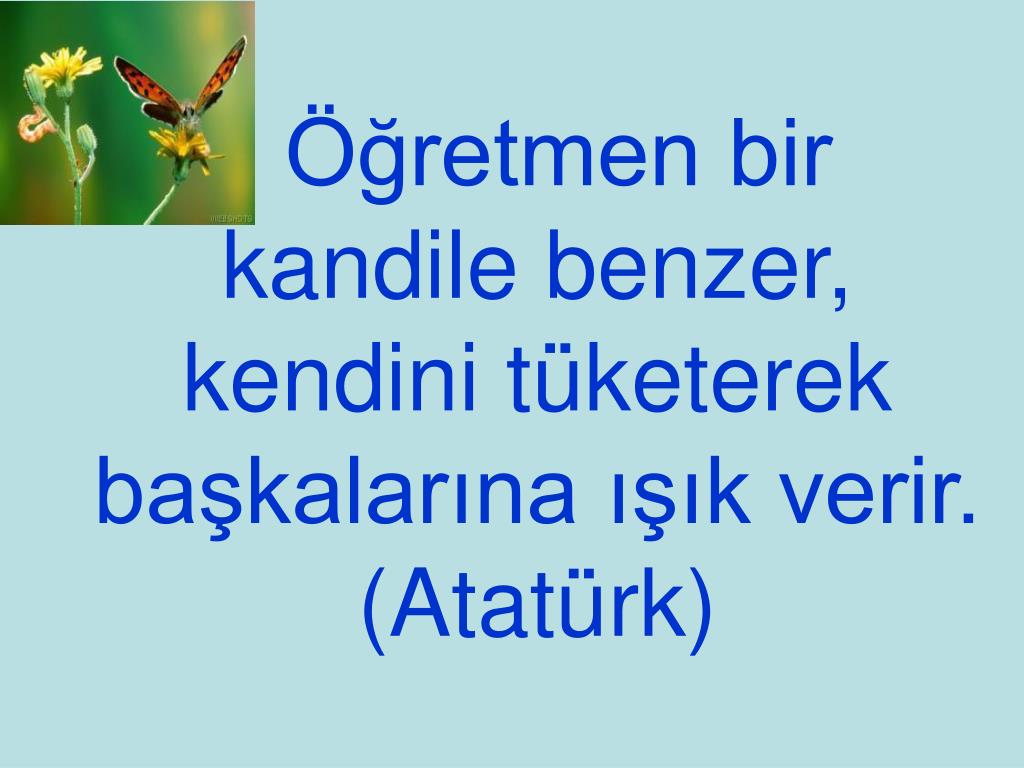 Öğretmen bir kandile benzer, kendini tüketerek başkalarına ışık verir. (Atatürk)